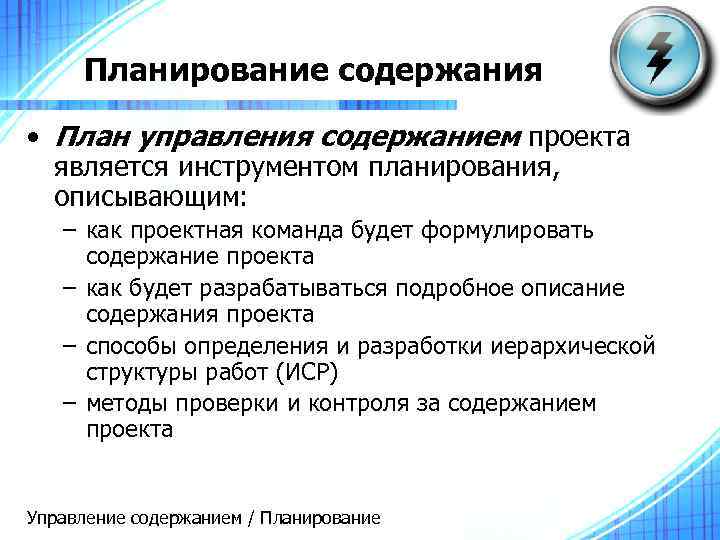 Планирование содержания

• План управления содержанием проекта является инструментом планирования, описывающим:
– как проектная команда будет формулировать содержание проекта
– как будет разрабатываться подробное описание содержания проекта
– способы определения и разработки иерархической структуры работ (ИСР)
– методы проверки и контроля за содержанием проекта

Управление содержанием / Планирование